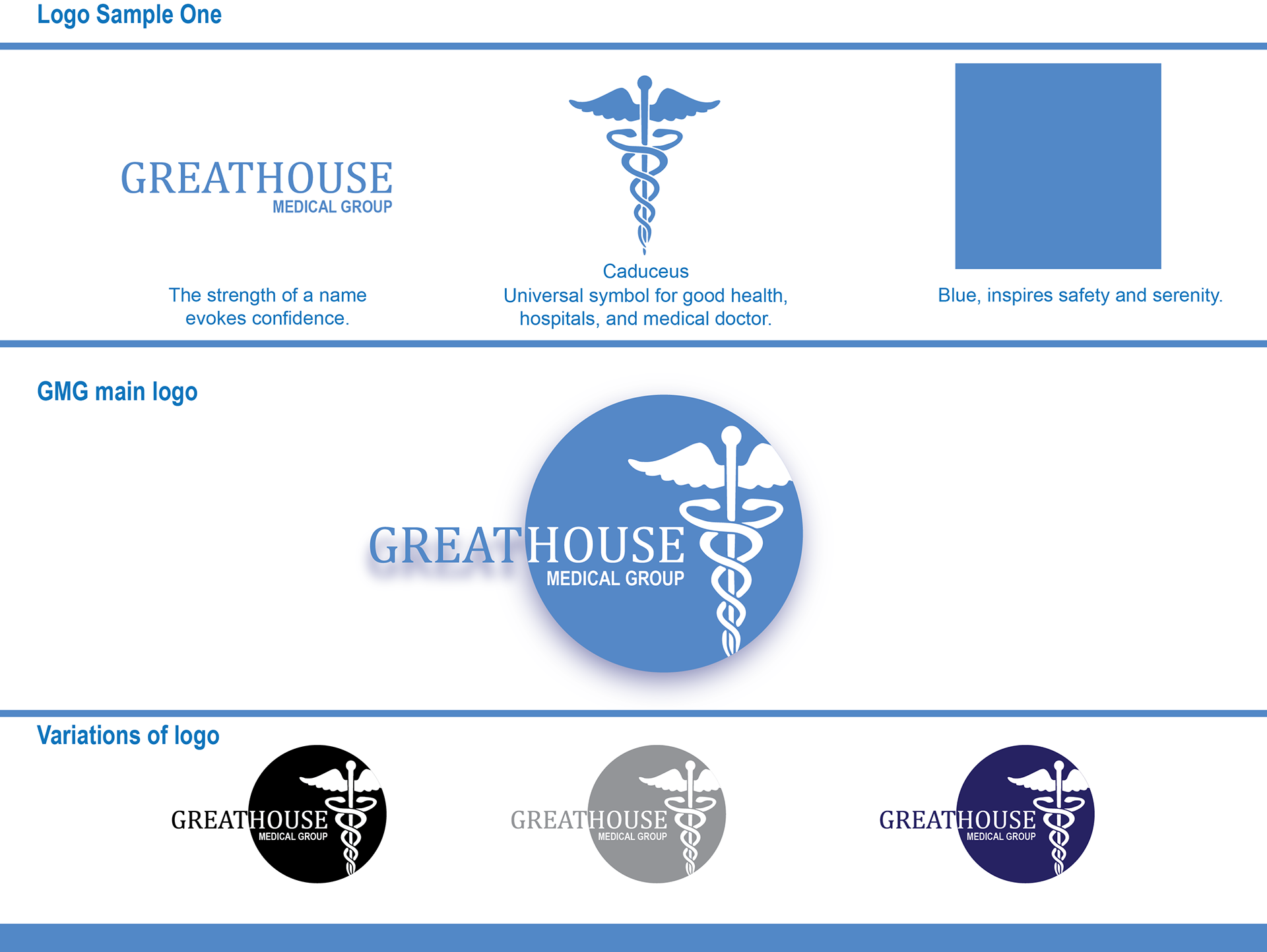 Logo Sample One

GREATHOUSE
MEDICAL GROUP

The strength of a name evokes confidence.

Caduceus
Universal symbol for good health, hospitals, and medical doctor.

Blue, inspires safety and serenity.

GMG main logo

GREATHOUSE
MEDICAL GROUP

Variations of logo

GREATHOUSE
MEDICAL GROUP

GREATHOUSE
MEDICAL GROUP

GREATHOUSE
MEDICAL GROUP